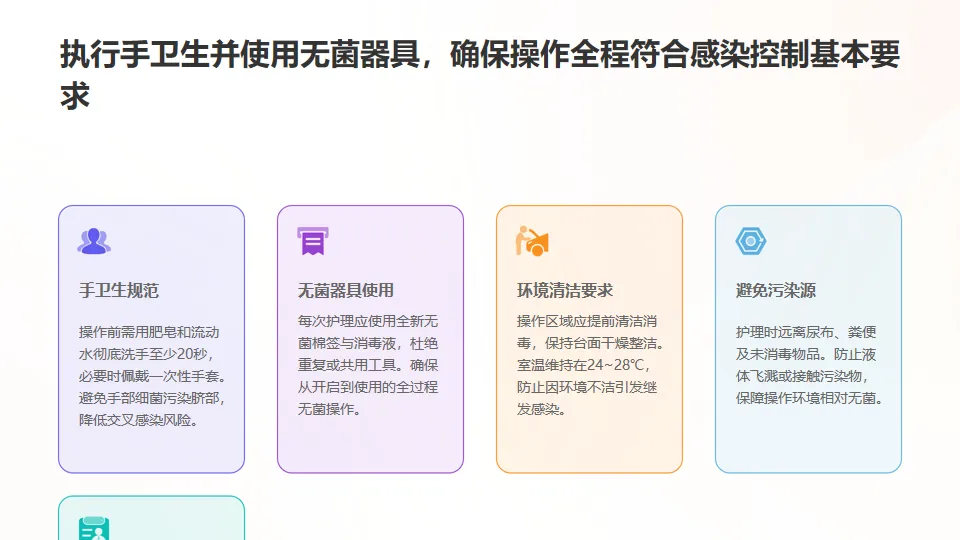 执行手卫生并使用无菌器具，确保操作全程符合感染控制基本要求

手卫生规范

操作前需用肥皂和流动水彻底洗手至少20秒，必要时佩戴一次性手套。避免手部细菌污染脐部，降低交叉感染风险。

无菌器具使用

每次护理应使用全新无菌棉签与消毒液，杜绝重复或共用工具。确保从开启到使用的全过程无菌操作。

环境清洁要求

操作区域应提前清洁消毒，保持台面干燥整洁。室温维持在24~28℃，防止因环境不洁引发继发感染。

避免污染源

护理时远离尿布、粪便及未消毒物品。防止液体飞溅或接触污染物，保障操作环境相对无菌。